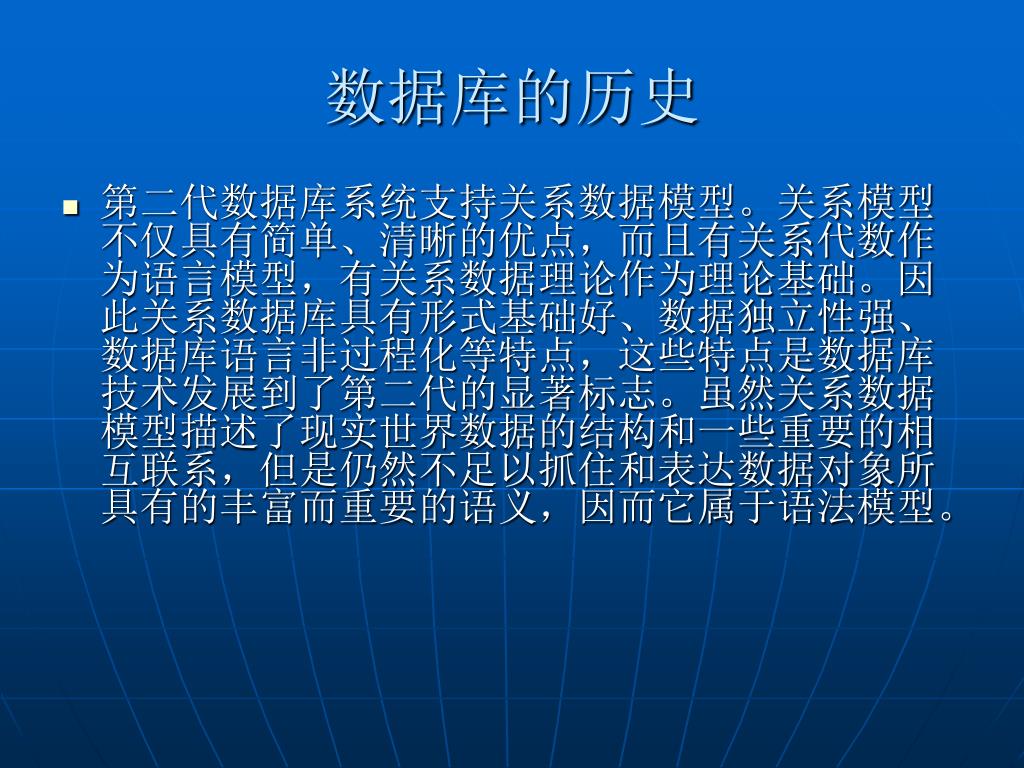 数据库的历史

▪ 第二代数据库系统支持关系数据模型。关系模型不仅具有简单、清晰的优点，而且有关系代数作为语言模型，有关系数据理论作为理论基础。因此关系数据库具有形式基础好、数据独立性强、数据库语言非过程化等特点，这些特点是数据库技术发展到了第二代的显著标志。虽然关系数据模型描述了现实世界数据的结构和一些重要的相互联系，但是仍然不足以抓住和表达数据对象所具有的丰富而重要的语义，因而它属于语法模型。